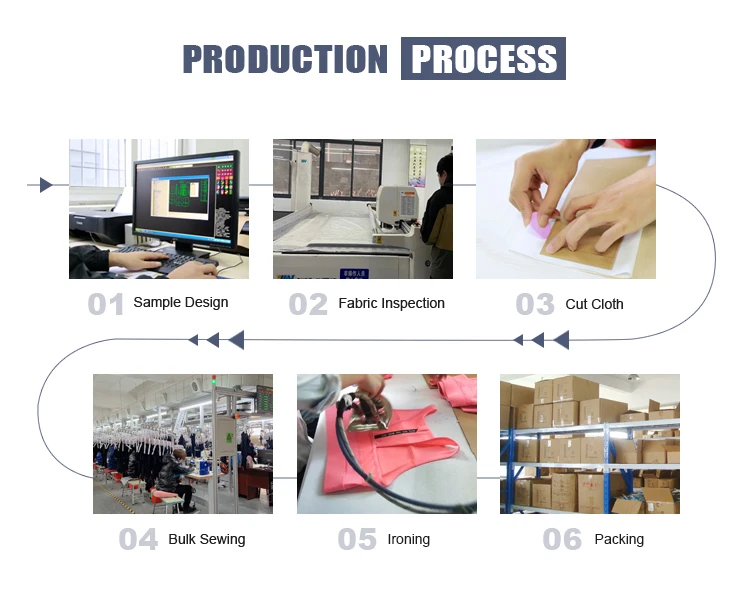 PRODUCTION PROCESS

01 Sample Design

02 Fabric Inspection

03 Cut Cloth

04 Bulk Sewing

05 Ironing

06 Packing